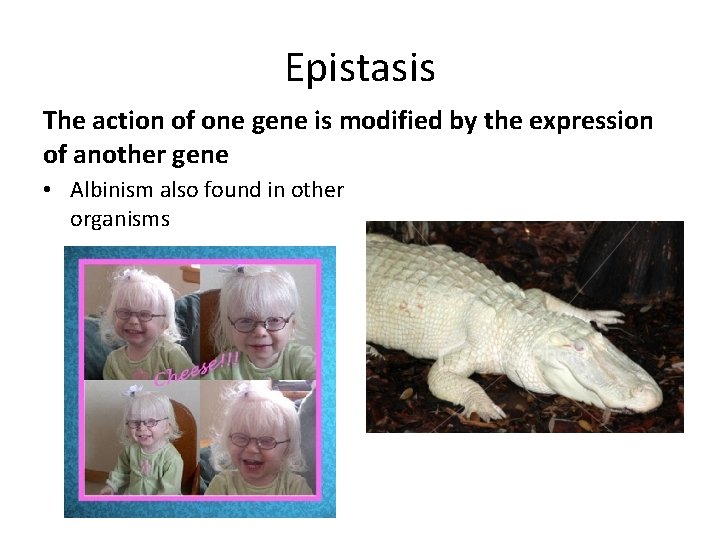 Epistasis

The action of one gene is modified by the expression of another gene

• Albinism also found in other organisms

Cheese!!!